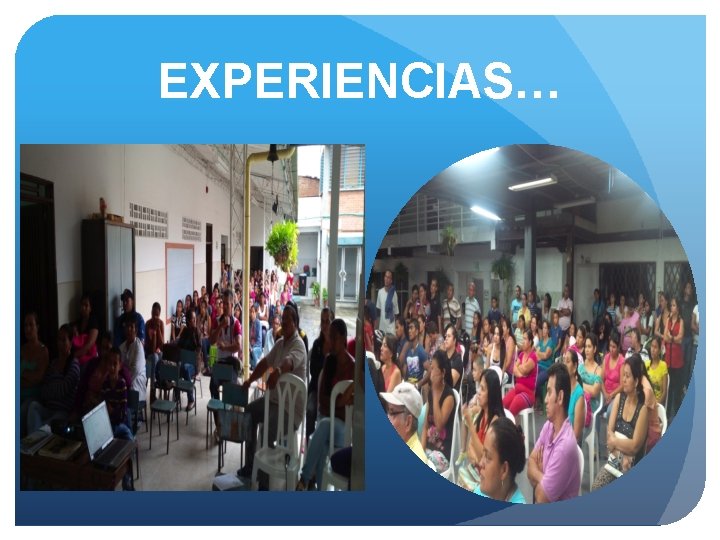 EXPERIENCIAS…